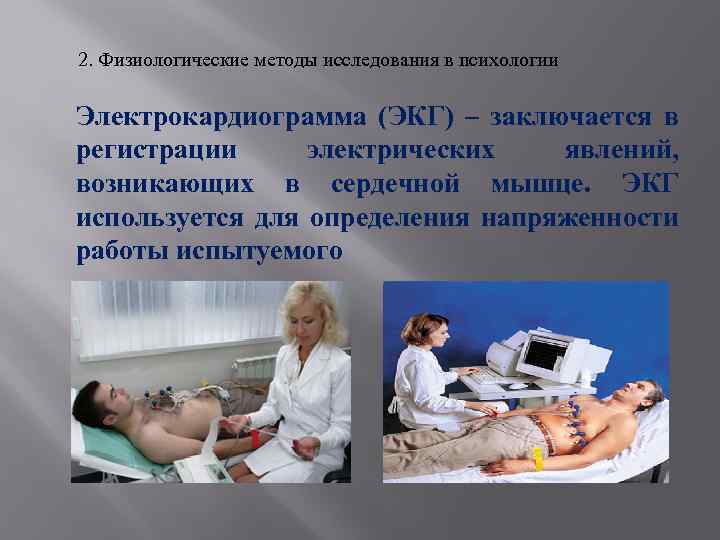 2. Физиологические методы исследования в психологии

Электрокардиограмма (ЭКГ) – заключается в регистрации электрических явлений, возникающих в сердечной мышце. ЭКГ используется для определения напряженности работы испытуемого